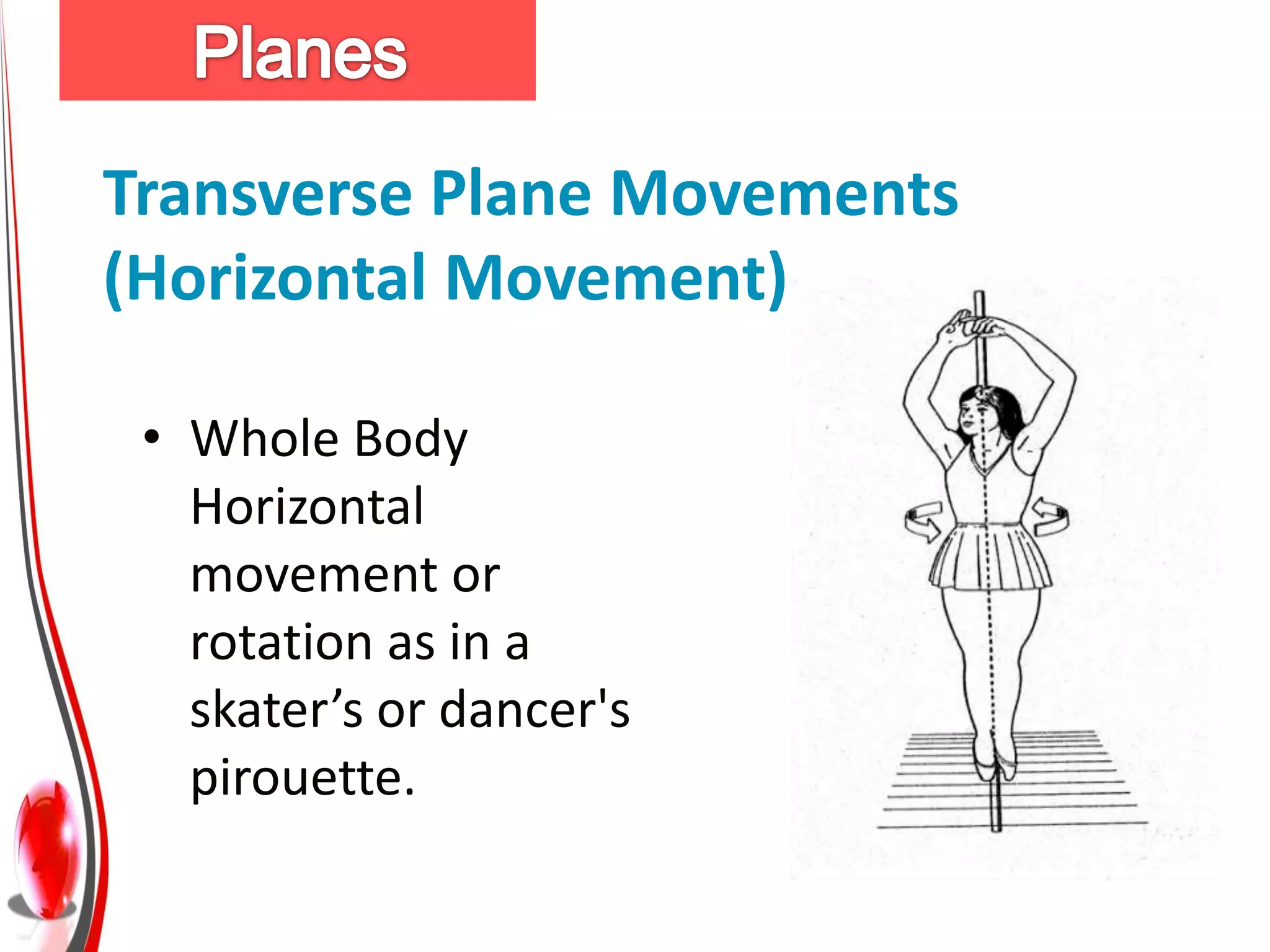 Planes

Transverse Plane Movements (Horizontal Movement)

• Whole Body Horizontal movement or rotation as in a skater’s or dancer's pirouette.